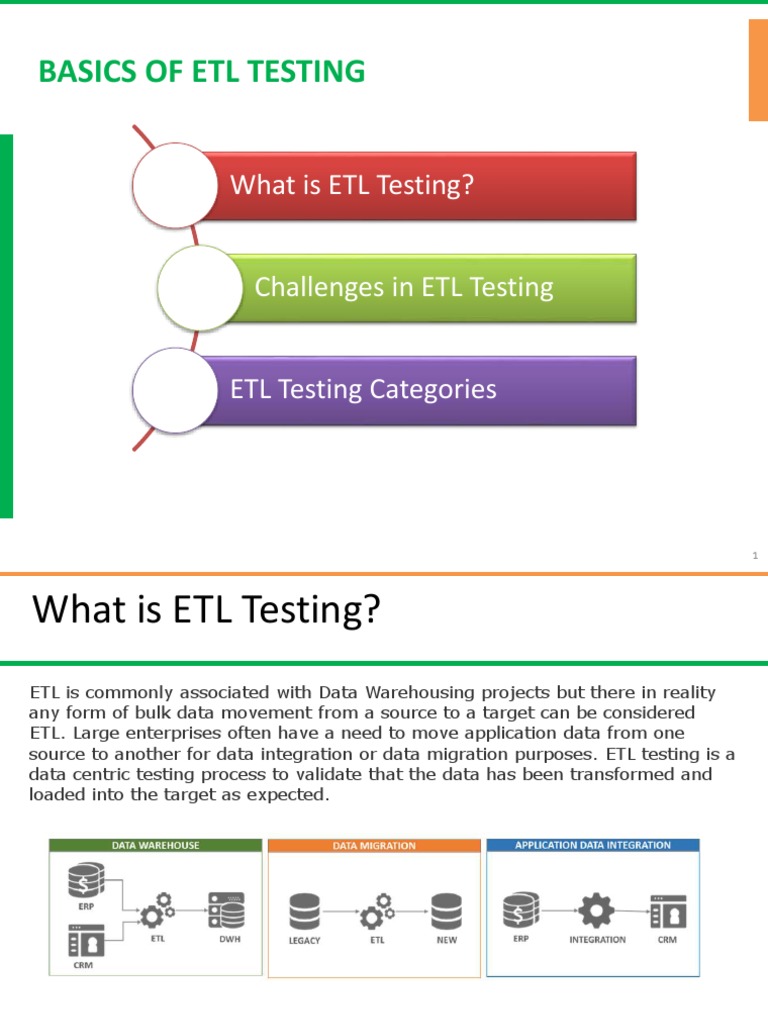 BASICS OF ETL TESTING

What is ETL Testing?

Challenges in ETL Testing

ETL Testing Categories

1

What is ETL Testing?

ETL is commonly associated with Data Warehousing projects but there in reality any form of bulk data movement from a source to a target can be considered ETL. Large enterprises often have a need to move application data from one source to another for data integration or data migration purposes. ETL testing is a data centric testing process to validate that the data has been transformed and loaded into the target as expected.

DATA WAREHOUSE

ERP

CRM

ETL

DWH

DATA MIGRATION

LEGACY

ETL

NEW

APPLICATION DATA INTEGRATION

ERP

INTEGRATION

CRM